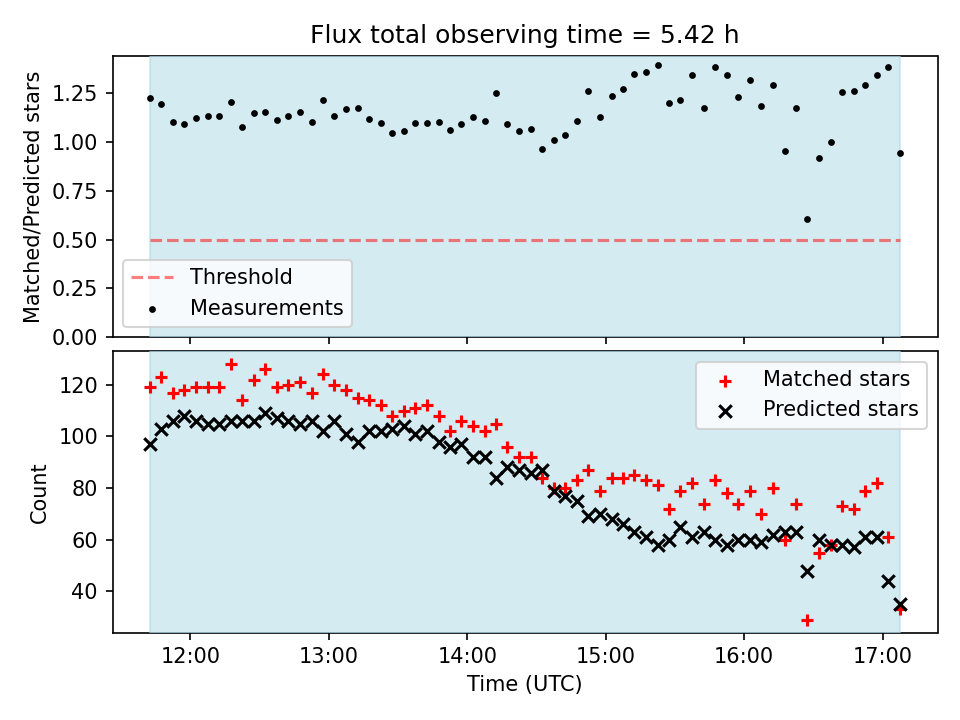 Flux total observing time = 5.42 h

Matched/Predicted stars

1.25
1.00
0.75
0.50
0.25
0.00

Threshold
Measurements

Count

120
100
80
60
40

Matched stars
Predicted stars

12:00
13:00
14:00
15:00
16:00
17:00

Time (UTC)